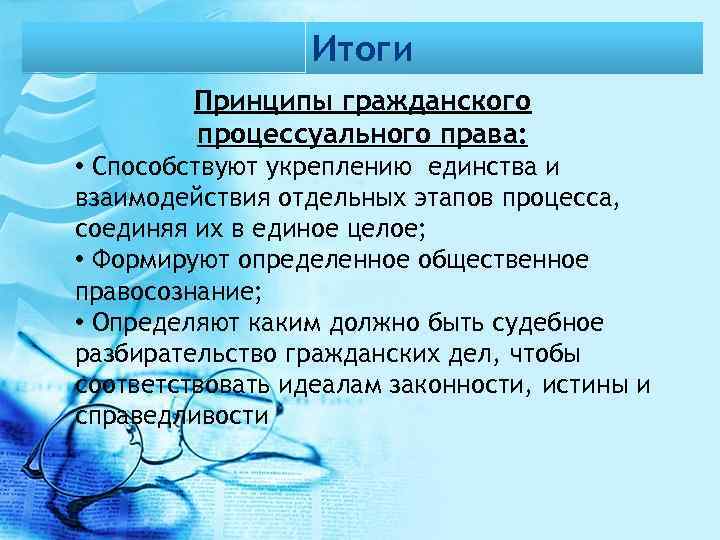 Итоги

Принципы гражданского процессуального права:

• Способствуют укреплению единства и взаимодействия отдельных этапов процесса, соединяя их в единое целое;
• Формируют определенное общественное правосознание;
• Определяют каким должно быть судебное разбирательство гражданских дел, чтобы соответствовать идеалам законности, истины и справедливости